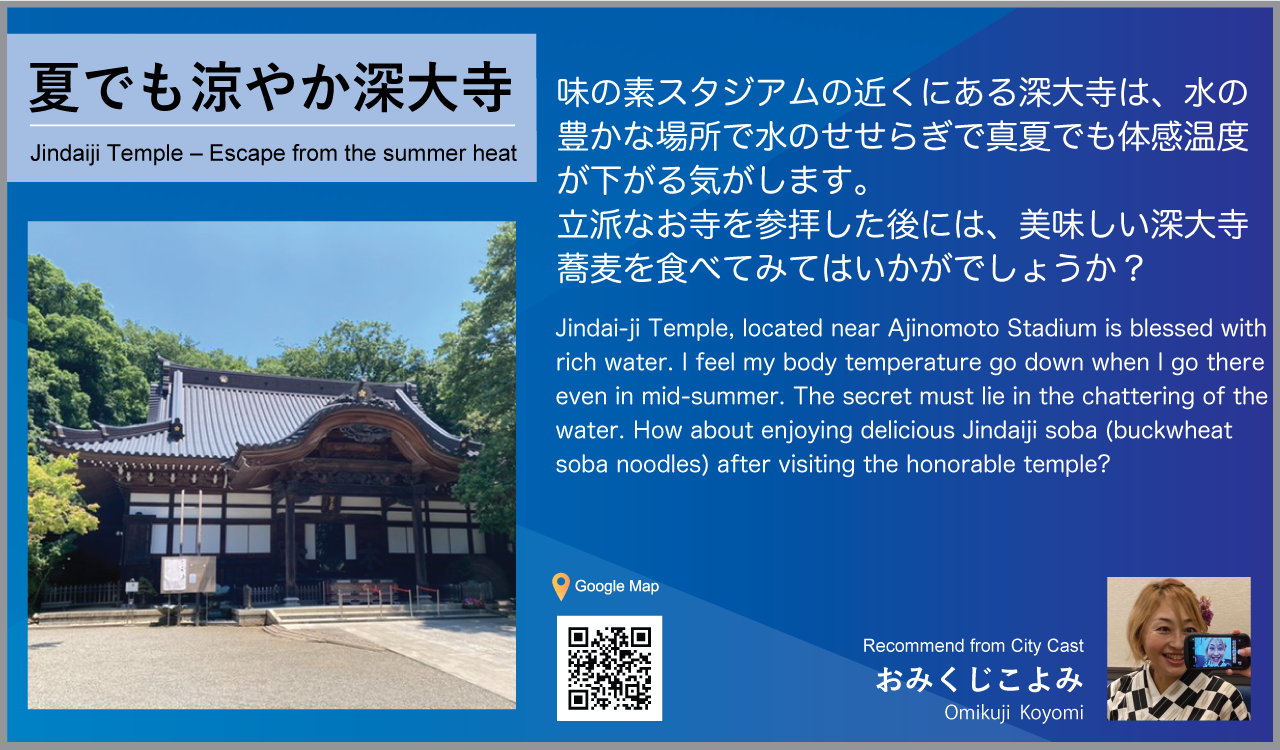 夏でも涼やか深大寺

Jindaiji Temple – Escape from the summer heat

味の素スタジアムの近くにある深大寺は、水の豊かな場所で水のせせらぎで真夏でも体感温度が下がる気がします。
立派なお寺を参拝した後には、美味しい深大寺蕎麦を食べてみてはいかがでしょうか？

Jindai-ji Temple, located near Ajinomoto Stadium is blessed with rich water. I feel my body temperature go down when I go there even in mid-summer. The secret must lie in the chattering of the water. How about enjoying delicious Jindaiji soba (buckwheat soba noodles) after visiting the honorable temple?

Google Map

Recommend from City Cast
おみくじこよみ
Omikuji Koyomi